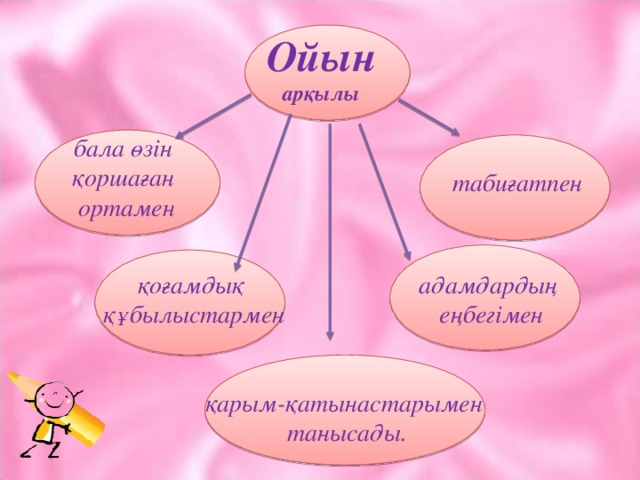 Ойын арқылы

бала өзін қоршаған ортамен

табиғатпен

қоғамдық құбылыстармен

адамдардың еңбегімен

қарым-қатынастарымен танысады.